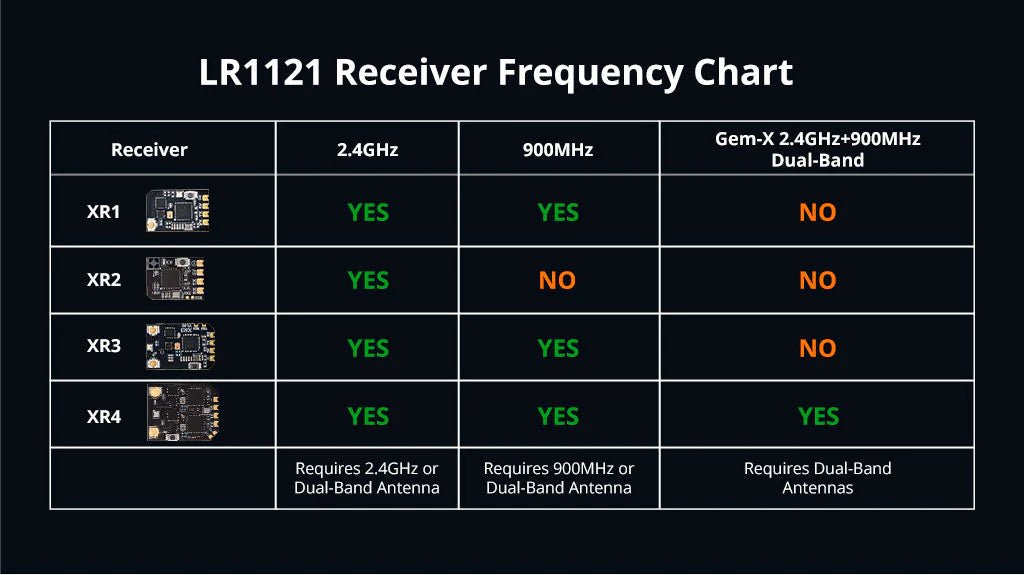 LR1121 Receiver Frequency Chart

| Receiver | 2.4GHz | 900MHz | Gem-X 2.4GHz+900MHz Dual-Band |
|---|---|---|---|
| XR1 | YES | YES | NO |
| XR2 | YES | NO | NO |
| XR3 | YES | YES | NO |
| XR4 | YES | YES | YES |
| | Requires 2.4GHz or Dual-Band Antenna | Requires 900MHz or Dual-Band Antenna | Requires Dual-Band Antennas |